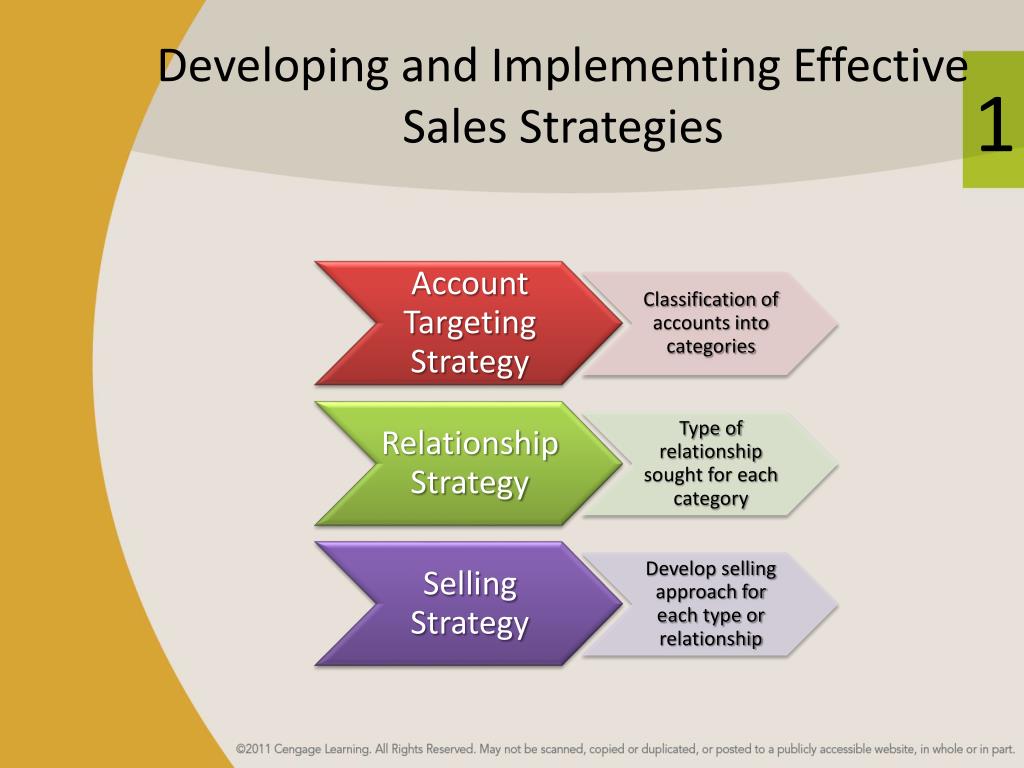 Developing and Implementing Effective Sales Strategies

1

Account Targeting Strategy

Classification of accounts into categories

Relationship Strategy

Type of relationship sought for each category

Selling Strategy

Develop selling approach for each type or relationship

©2011 Cengage Learning. All Rights Reserved. May not be scanned, copied or duplicated, or posted to a publicly accessible website, in whole or in part.